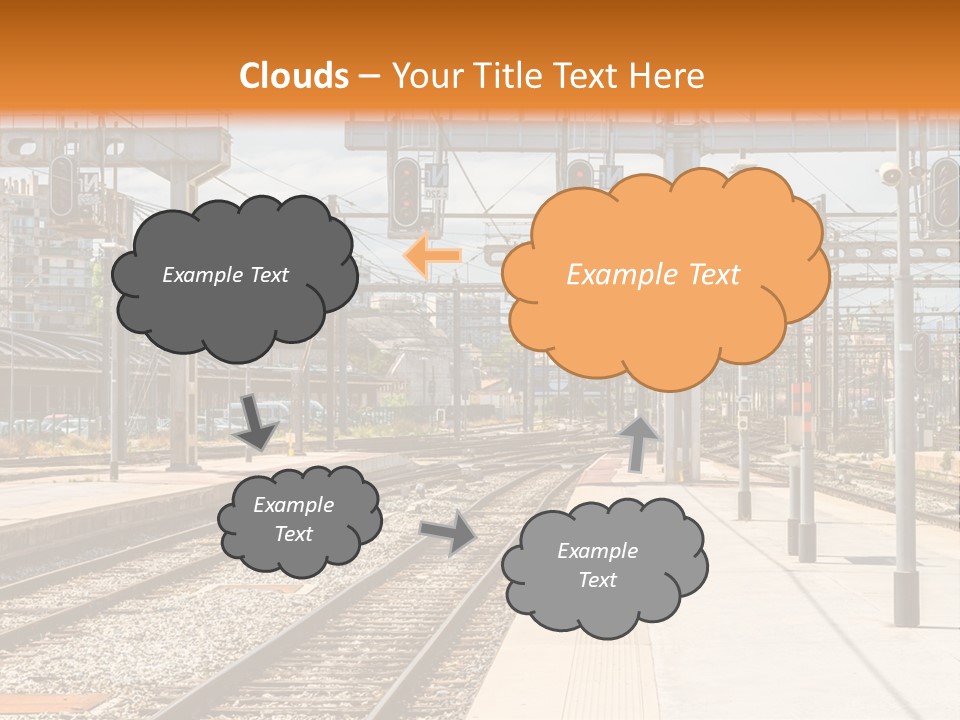 Clouds – Your Title Text Here

Example Text

Example Text

Example Text

Example Text